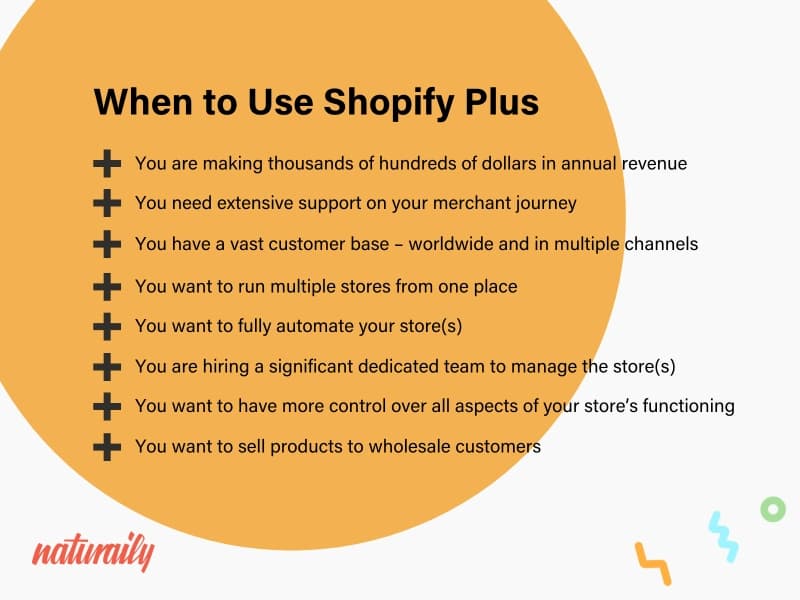 When to Use Shopify Plus

You are making thousands of hundreds of dollars in annual revenue

You need extensive support on your merchant journey

You have a vast customer base – worldwide and in multiple channels

You want to run multiple stores from one place

You want to fully automate your store(s)

You are hiring a significant dedicated team to manage the store(s)

You want to have more control over all aspects of your store's functioning

You want to sell products to wholesale customers

naturaily